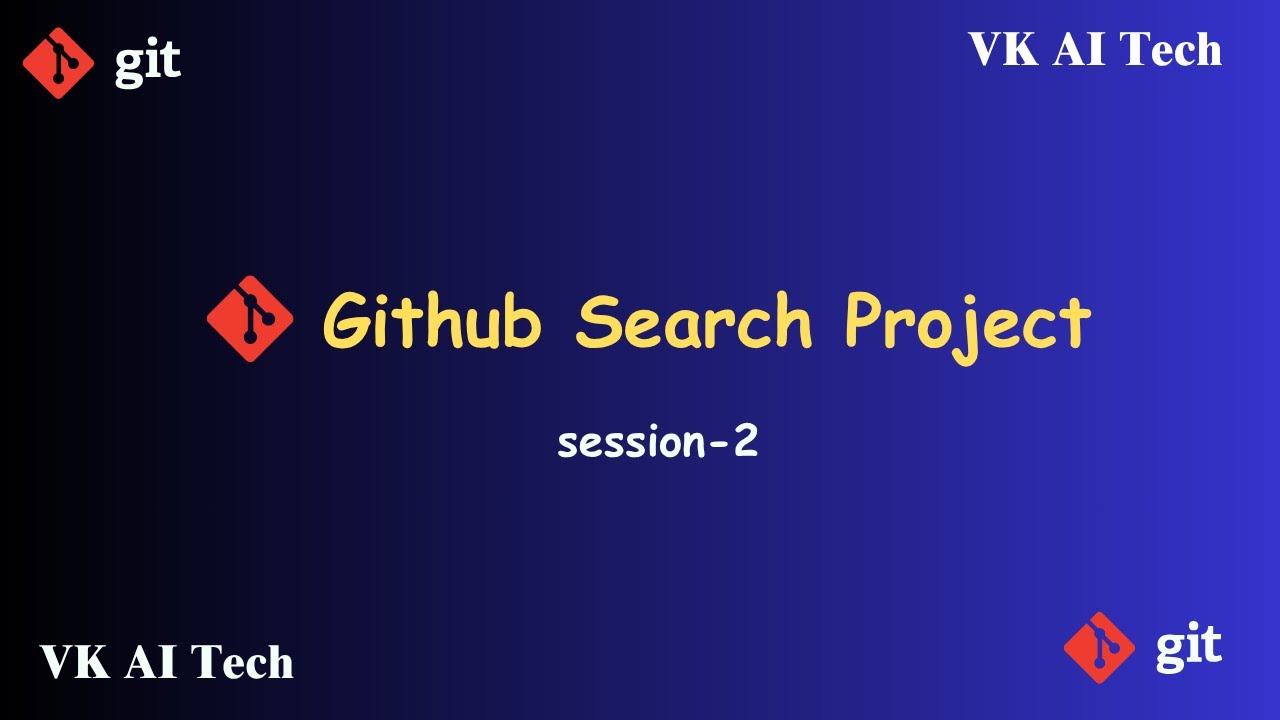 git

VK AI Tech

Github Search Project

session-2

VK AI Tech

git